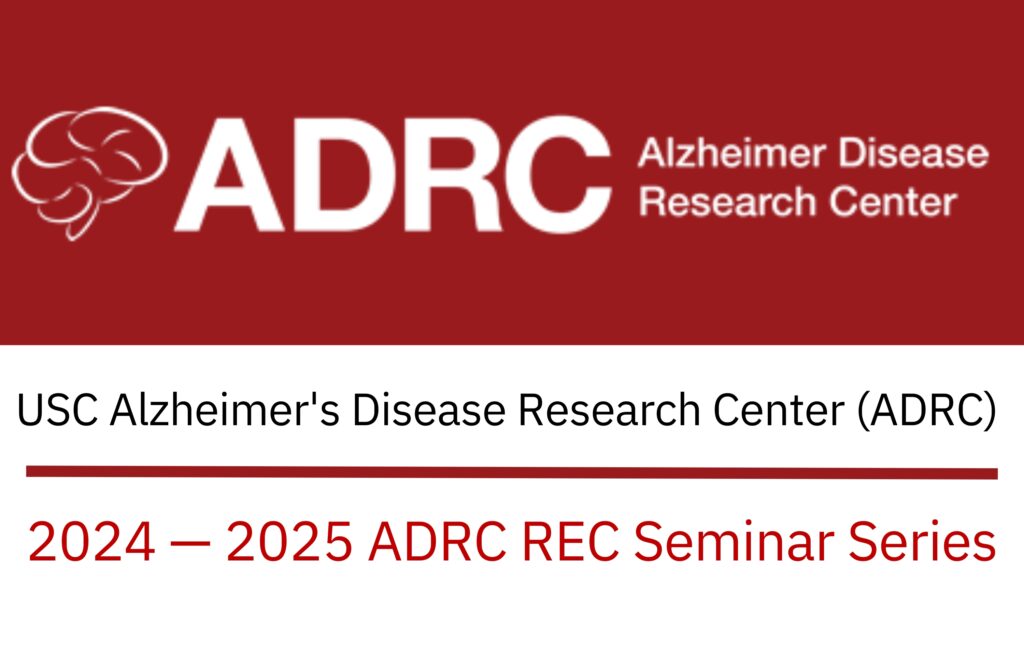 ADRC Alzheimer Disease Research Center

USC Alzheimer's Disease Research Center (ADRC)

2024 — 2025 ADRC REC Seminar Series